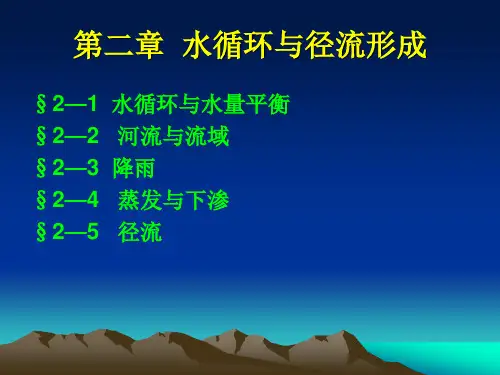 第二章 水循环与径流形成

§2—1 水循环与水量平衡
§2—2 河流与流域
§2—3 降雨
§2—4 蒸发与下渗
§2—5 径流